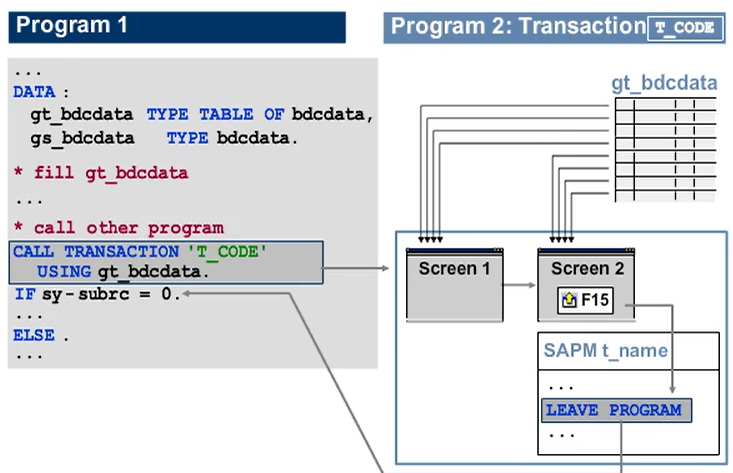 Program 1

...
DATA :
gt_bdcdata TYPE TABLE OF bdcdata,
gs_bdcdata TYPE bdcdata.
* fill gt_bdcdata
...
* call other program
CALL TRANSACTION 'T_CODE'
USING gt_bdcdata.
IF sy-subrc = 0.
...
ELSE .
...

Program 2: Transaction T_CODE

gt_bdcdata

Screen 1

Screen 2

F15

SAPM t_name

...
LEAVE PROGRAM
...